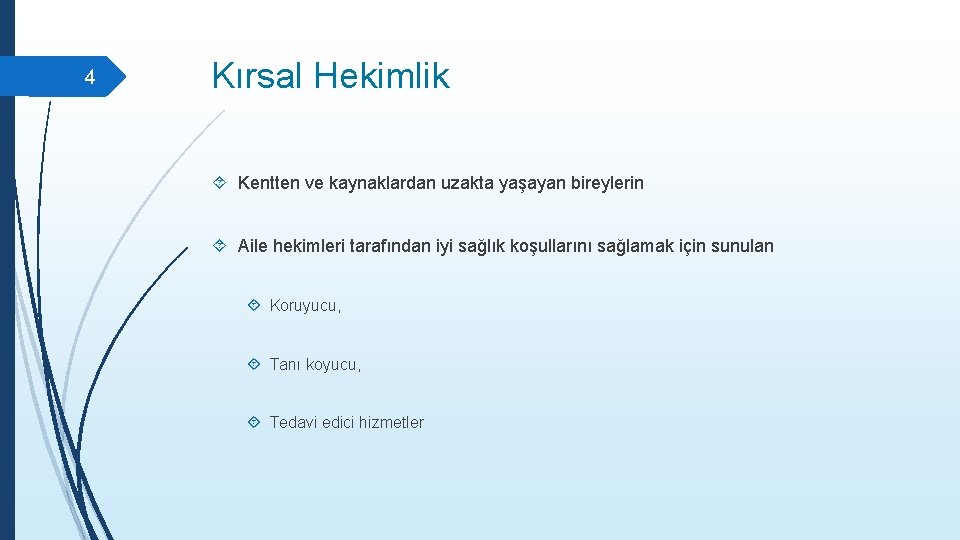 4

Kırsal Hekimlik

Kentten ve kaynaklardan uzakta yaşayan bireylerin

Aile hekimleri tarafından iyi sağlık koşullarını sağlamak için sunulan

Koruyucu,

Tanı koyucu,

Tedavi edici hizmetler